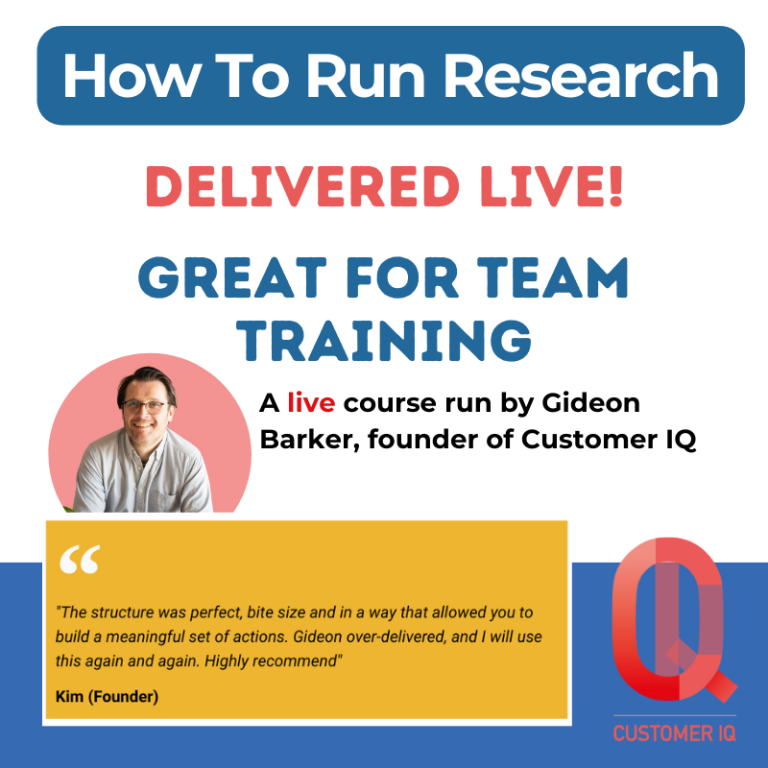 How To Run Research

DELIVERED LIVE!

GREAT FOR TEAM TRAINING

A live course run by Gideon Barker, founder of Customer IQ

"

"The structure was perfect, bite size and in a way that allowed you to build a meaningful set of actions. Gideon over-delivered, and I will use this again and again. Highly recommend"

Kim (Founder)

IQ

CUSTOMER IQ